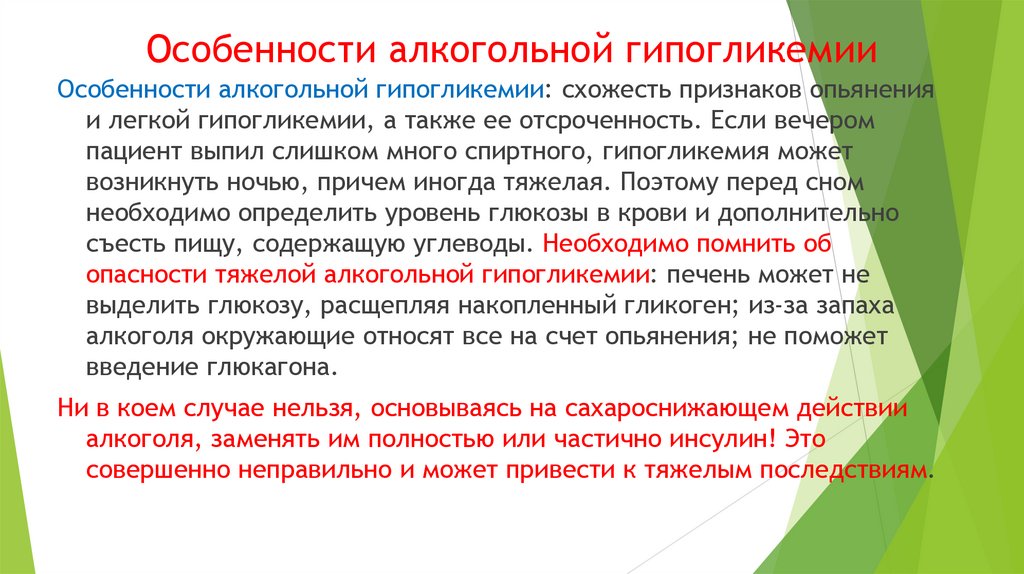 Особенности алкогольной гипогликемии

Особенности алкогольной гипогликемии: схожесть признаков опьянения и легкой гипогликемии, а также ее отсроченность. Если вечером пациент выпил слишком много спиртного, гипогликемия может возникнуть ночью, причем иногда тяжелая. Поэтому перед сном необходимо определить уровень глюкозы в крови и дополнительно съесть пищу, содержащую углеводы. Необходимо помнить об опасности тяжелой алкогольной гипогликемии: печень может не выделить глюкозу, расщепляя накопленный гликоген; из-за запаха алкоголя окружающие относят все на счет опьянения; не поможет введение глюкагона.

Ни в коем случае нельзя, основываясь на сахароснижающем действии алкоголя, заменять им полностью или частично инсулин! Это совершенно неправильно и может привести к тяжелым последствиям.